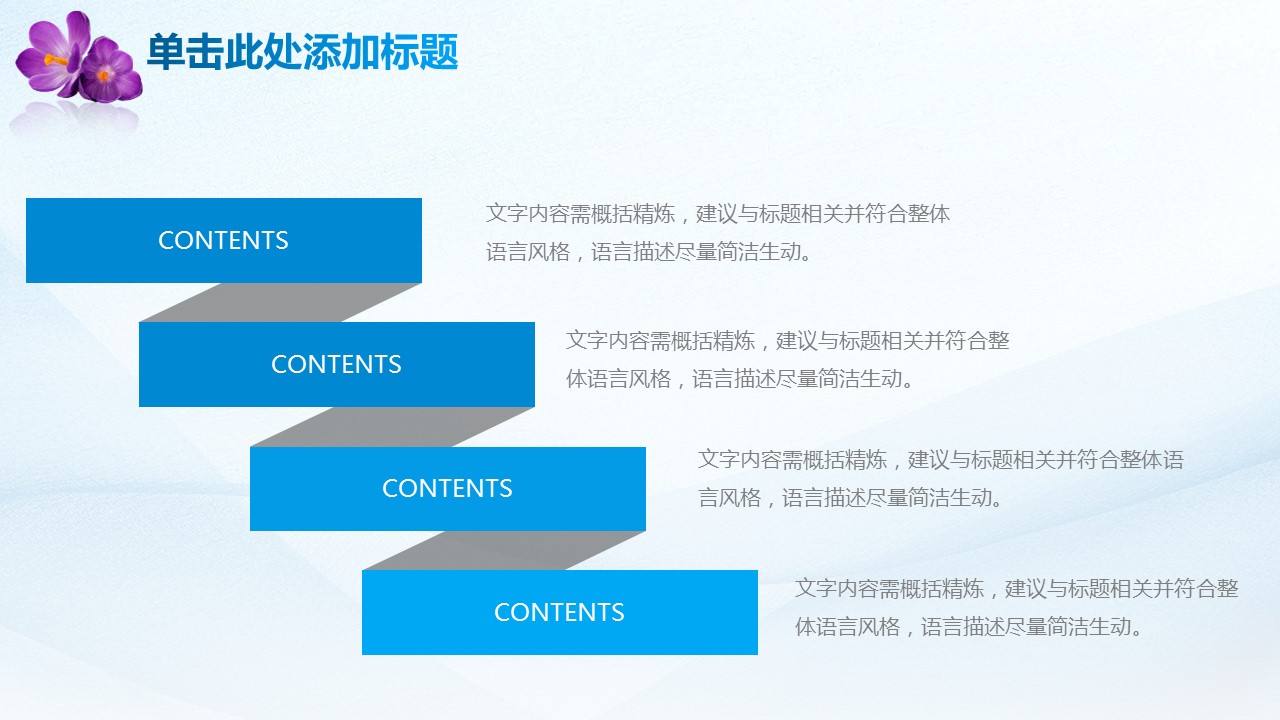 单击此处添加标题

CONTENTS

文字内容需概括精炼，建议与标题相关并符合整体语言风格，语言描述尽量简洁生动。

CONTENTS

文字内容需概括精炼，建议与标题相关并符合整体语言风格，语言描述尽量简洁生动。

CONTENTS

文字内容需概括精炼，建议与标题相关并符合整体语言风格，语言描述尽量简洁生动。

CONTENTS

文字内容需概括精炼，建议与标题相关并符合整体语言风格，语言描述尽量简洁生动。